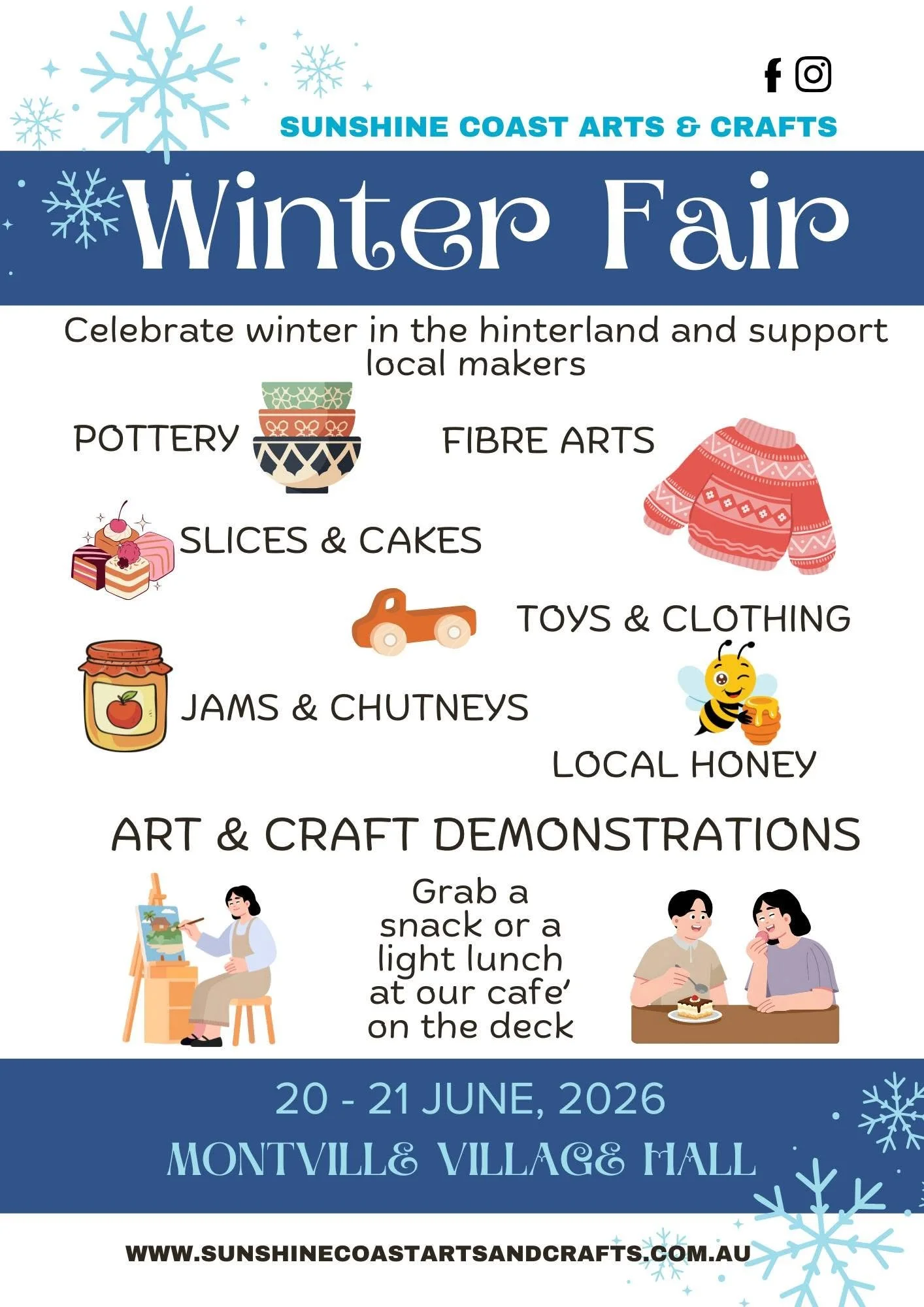 SUNSHINE COAST ARTS & CRAFTS

Winter Fair

Celebrate winter in the hinterland and support local makers

POTTERY

FIBRE ARTS

SLICES & CAKES

TOYS & CLOTHING

JAMS & CHUTNEYS

LOCAL HONEY

ART & CRAFT DEMONSTRATIONS

Grab a snack or a light lunch at our cafe' on the deck

20 - 21 JUNE, 2026

MONTVILLE VILLAGE HALL

WWW.SUNSHINECOASTARTSANDCRAFTS.COM.AU